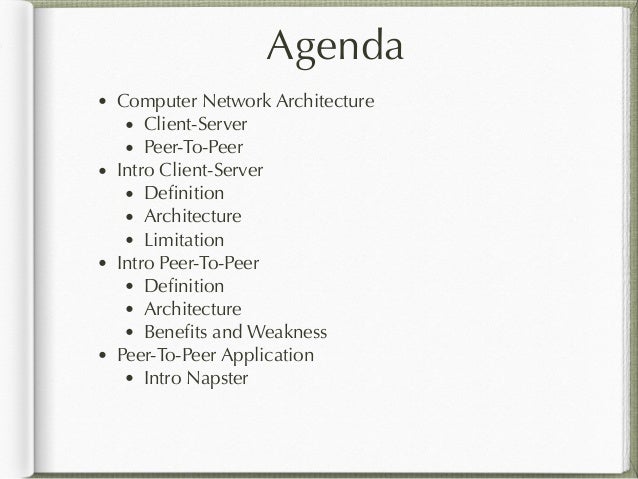 Agenda

- Computer Network Architecture
  - Client-Server
  - Peer-To-Peer
- Intro Client-Server
  - Definition
  - Architecture
  - Limitation
- Intro Peer-To-Peer
  - Definition
  - Architecture
  - Benefits and Weakness
- Peer-To-Peer Application
  - Intro Napster